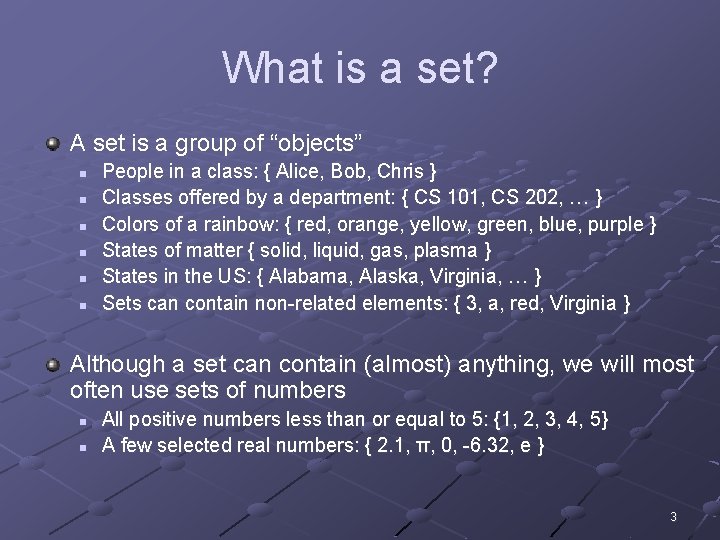 What is a set?

A set is a group of “objects”

People in a class: { Alice, Bob, Chris }

Classes offered by a department: { CS 101, CS 202, … }

Colors of a rainbow: { red, orange, yellow, green, blue, purple }

States of matter { solid, liquid, gas, plasma }

States in the US: { Alabama, Alaska, Virginia, … }

Sets can contain non-related elements: { 3, a, red, Virginia }

Although a set can contain (almost) anything, we will most often use sets of numbers

All positive numbers less than or equal to 5: {1, 2, 3, 4, 5}

A few selected real numbers: { 2.1, π, 0, -6.32, e }

3